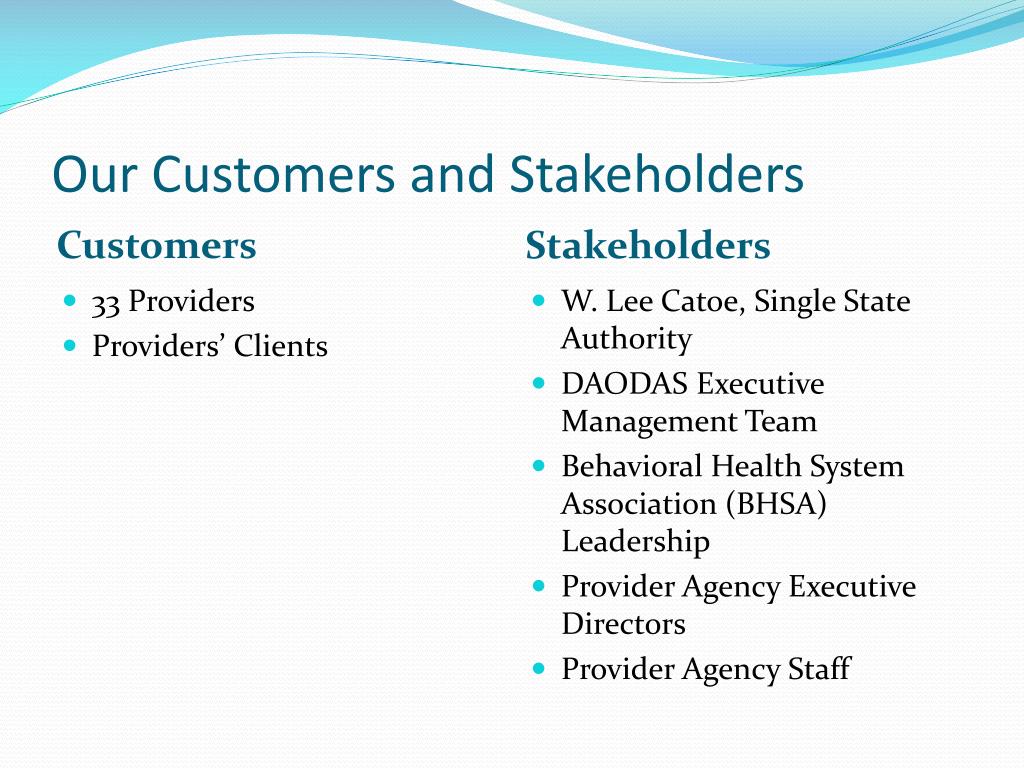 Our Customers and Stakeholders

Customers

- 33 Providers
- Providers’ Clients

Stakeholders

- W. Lee Catoe, Single State Authority
- DAODAS Executive Management Team
- Behavioral Health System Association (BHSA) Leadership
- Provider Agency Executive Directors
- Provider Agency Staff